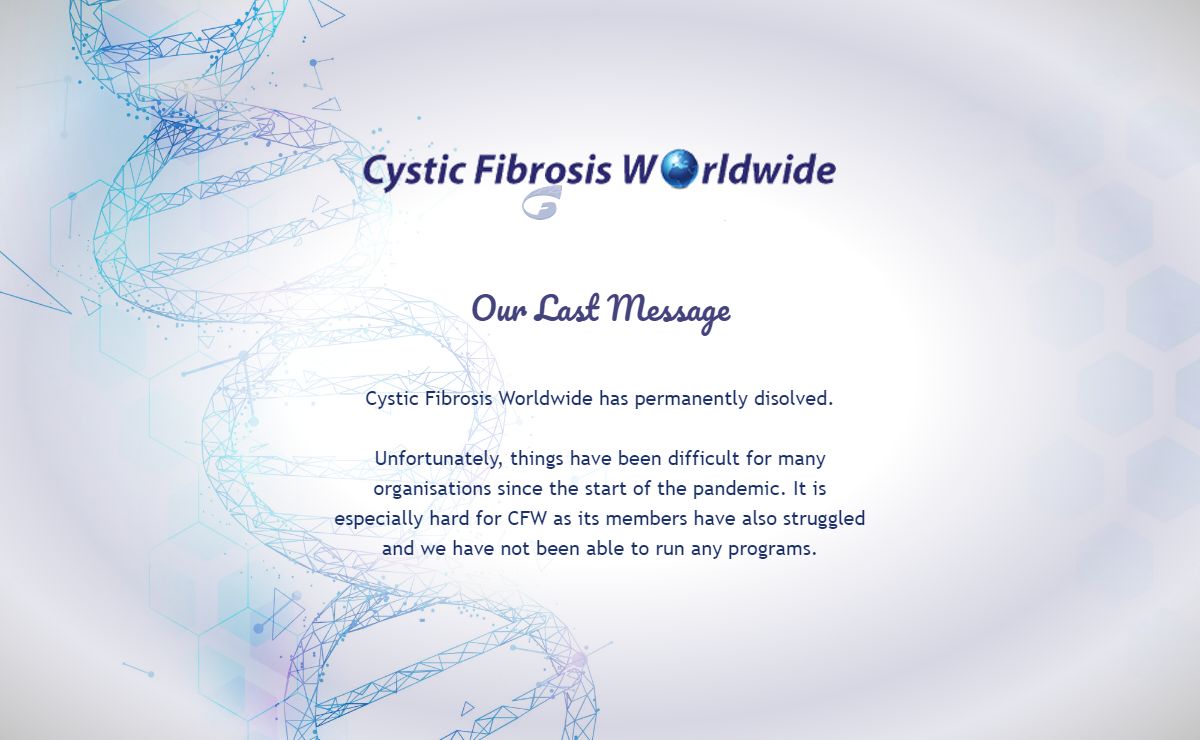 Cystic Fibrosis Worldwide

Our Last Message

Cystic Fibrosis Worldwide has permanently disolved.

Unfortunately, things have been difficult for many organisations since the start of the pandemic. It is especially hard for CFW as its members have also struggled and we have not been able to run any programs.